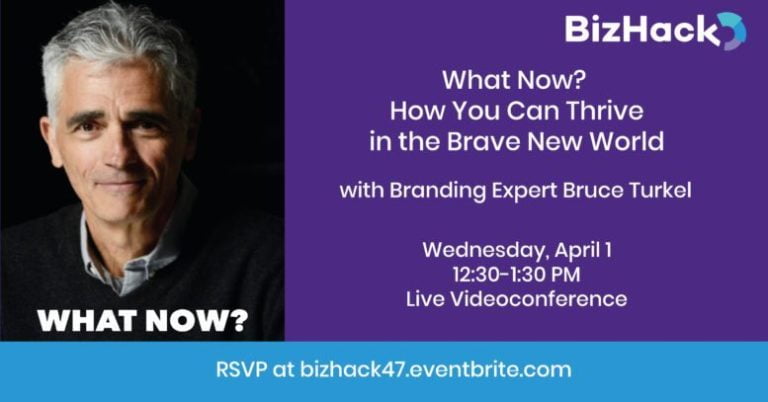 WHAT NOW?

BizHack

What Now?
How You Can Thrive in the Brave New World

with Branding Expert Bruce Turkel

Wednesday, April 1
12:30-1:30 PM
Live Videoconference

RSVP at bizhack47.eventbrite.com